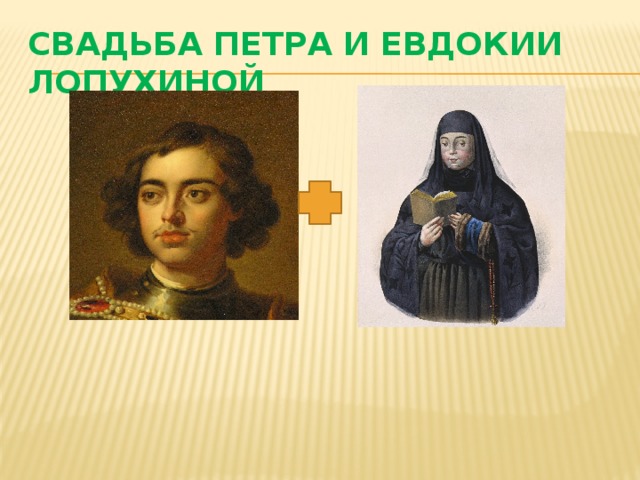 СВАДЬБА ПЕТРА И ЕВДОКИИ ЛОПУХИНОЙ